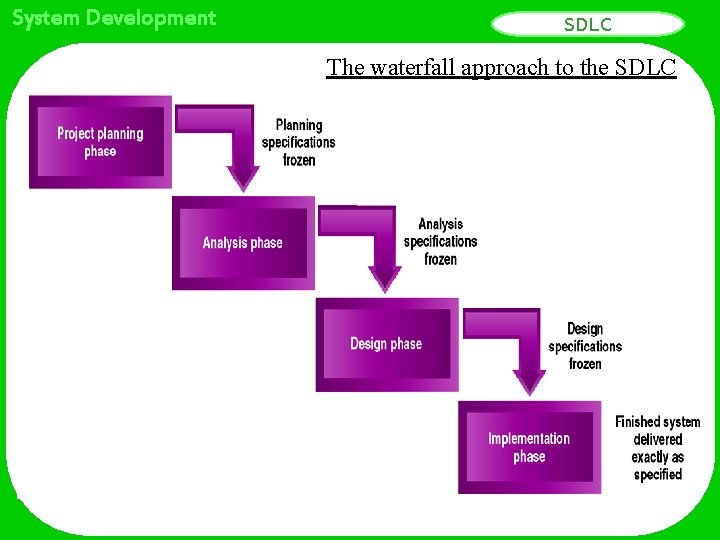 System Development

SDLC

The waterfall approach to the SDLC

Project planning phase

Planning specifications frozen

Analysis phase

Analysis specifications frozen

Design phase

Design specifications frozen

Implementation phase

Finished system delivered exactly as specified